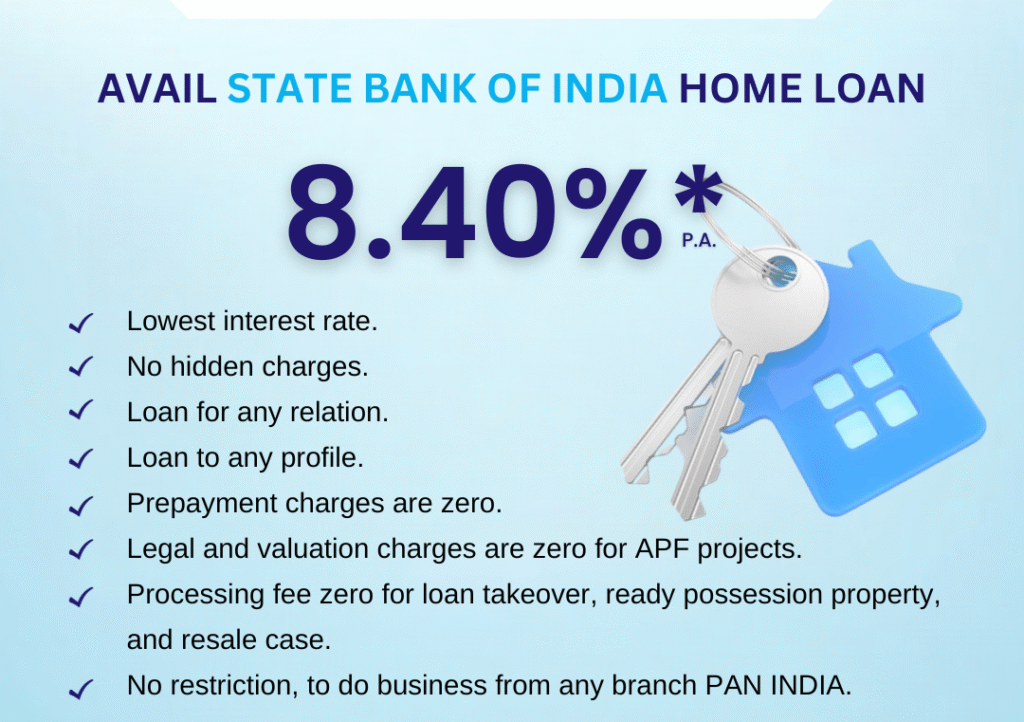 AVAIL STATE BANK OF INDIA HOME LOAN

8.40%* P.A.

✓ Lowest interest rate.
✓ No hidden charges.
✓ Loan for any relation.
✓ Loan to any profile.
✓ Prepayment charges are zero.
✓ Legal and valuation charges are zero for APF projects.
✓ Processing fee zero for loan takeover, ready possession property, and resale case.
✓ No restriction, to do business from any branch PAN INDIA.